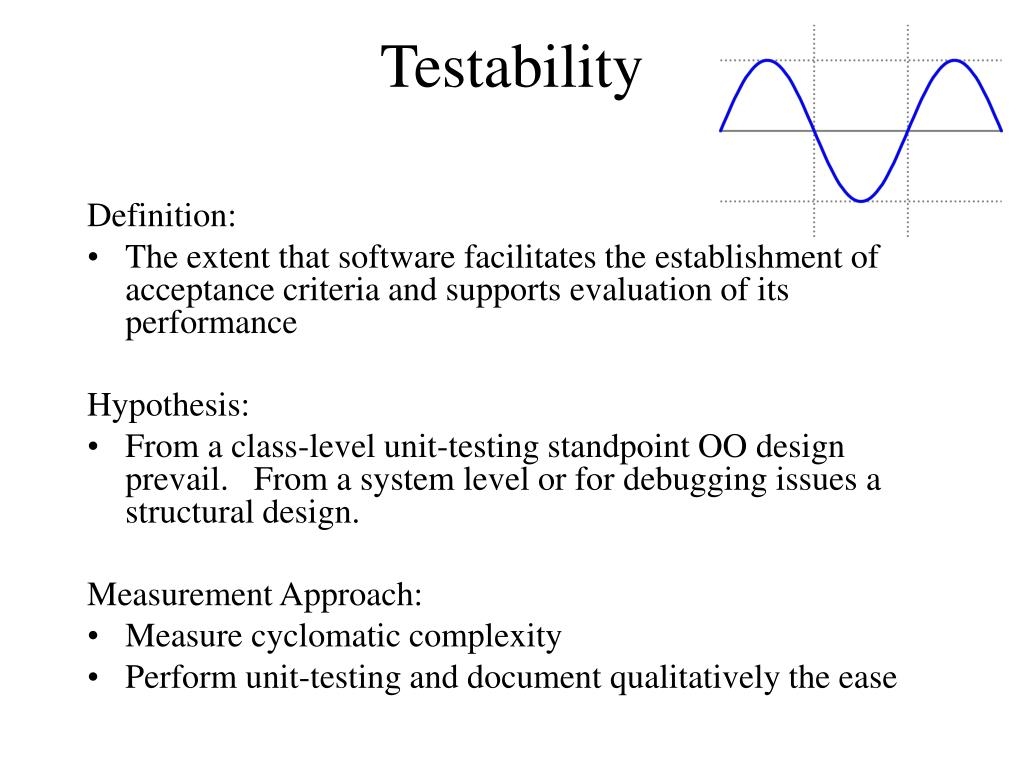 Testability

Definition:
• The extent that software facilitates the establishment of acceptance criteria and supports evaluation of its performance

Hypothesis:
• From a class-level unit-testing standpoint OO design prevail. From a system level or for debugging issues a structural design.

Measurement Approach:
• Measure cyclomatic complexity
• Perform unit-testing and document qualitatively the ease